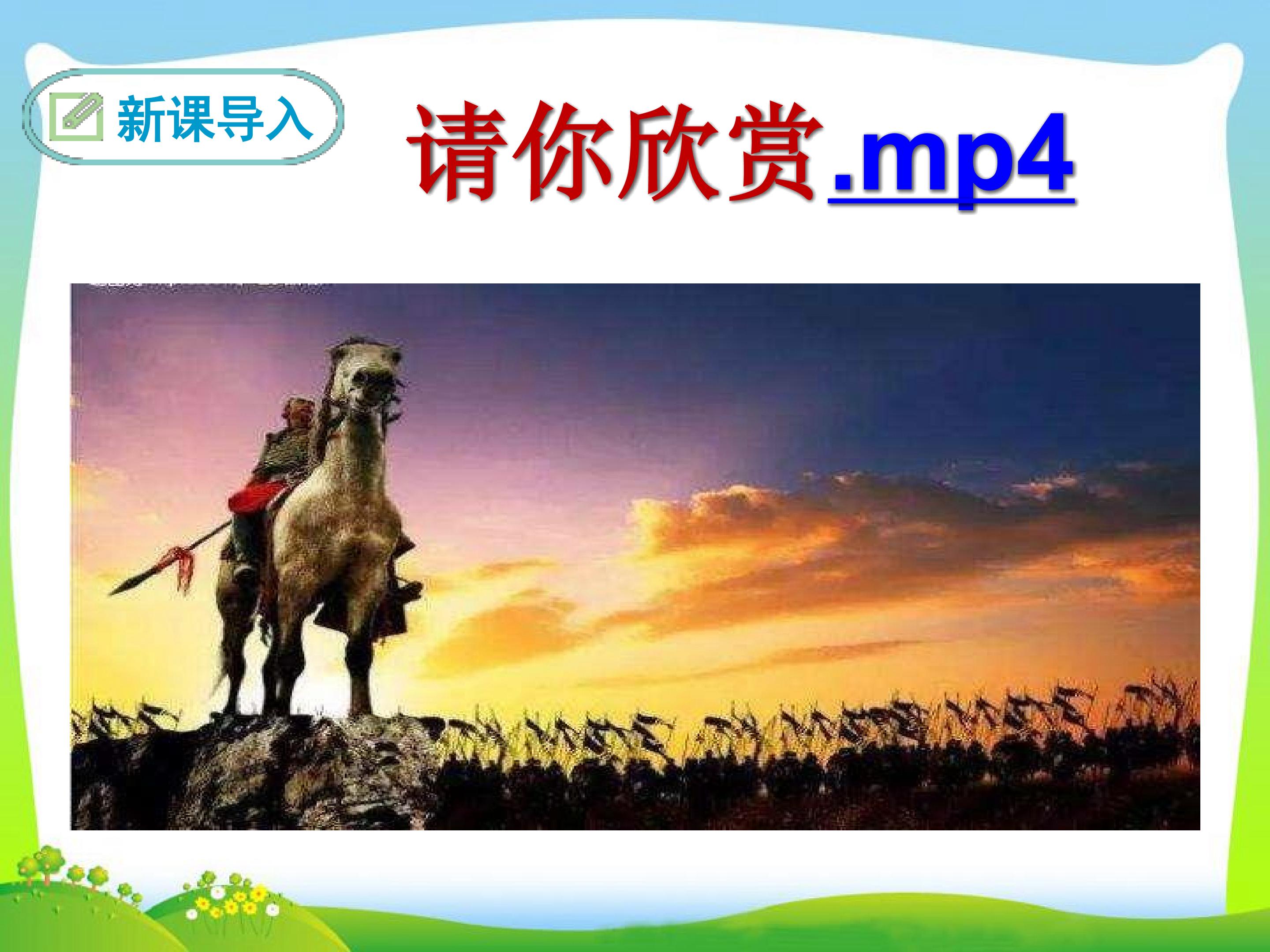 新课导入

请你欣赏.mp4